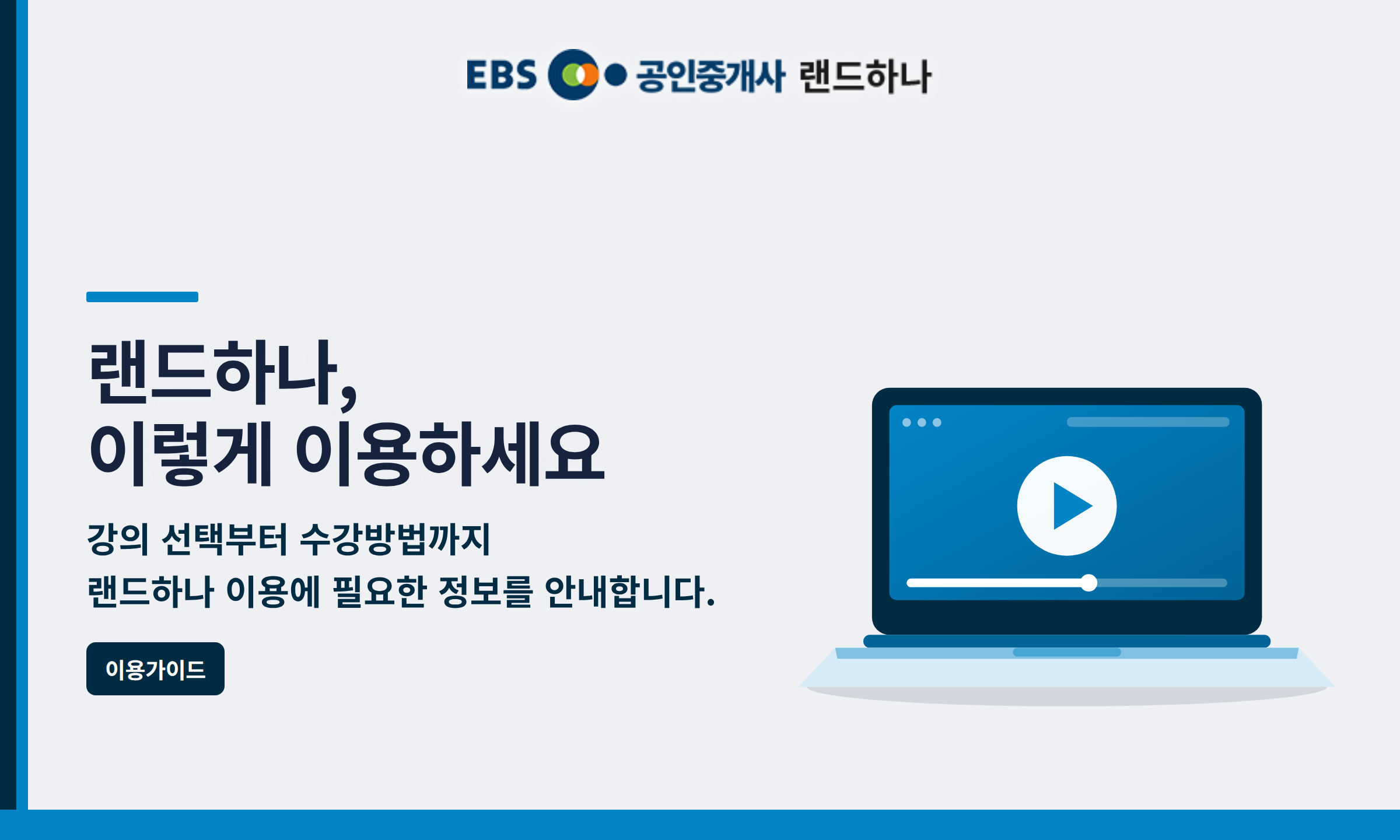 EBS 공인중개사 랜드하나

랜드하나,
이렇게 이용하세요

강의 선택부터 수강방법까지
랜드하나 이용에 필요한 정보를 안내합니다.

이용가이드